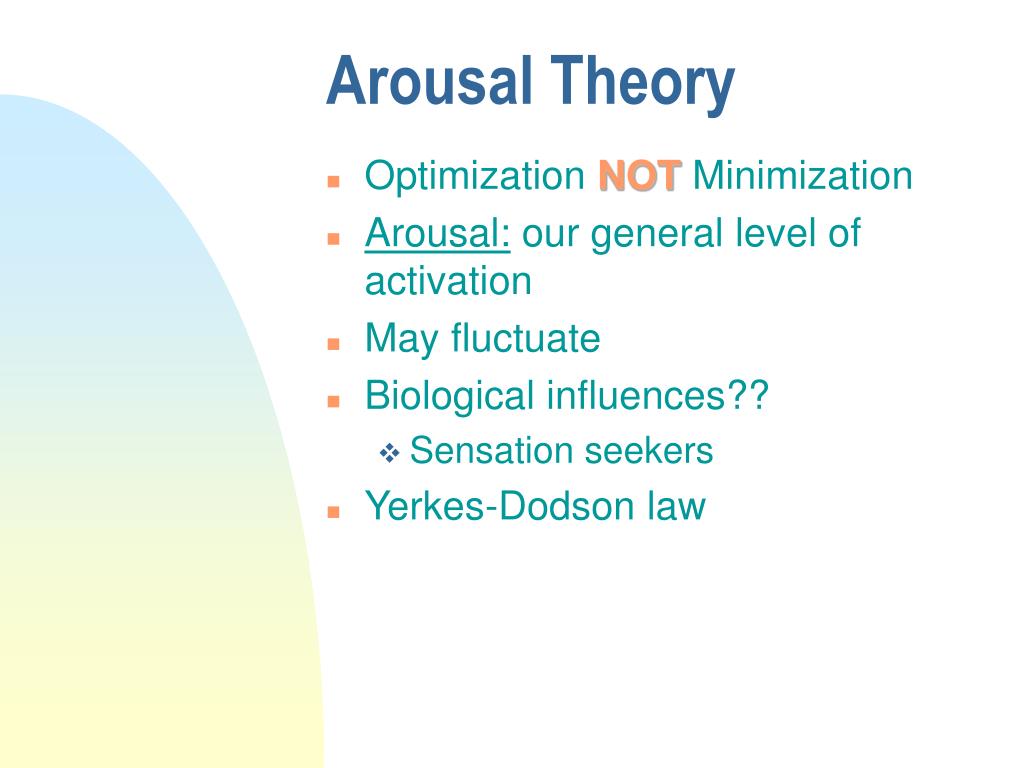 Arousal Theory

- Optimization NOT Minimization
- Arousal: our general level of activation
- May fluctuate
- Biological influences??
  - Sensation seekers
- Yerkes-Dodson law